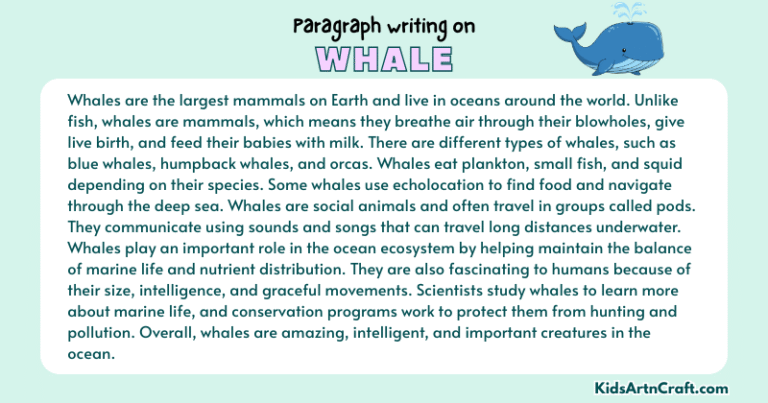 Paragraph writing on
WHALE

Whales are the largest mammals on Earth and live in oceans around the world. Unlike fish, whales are mammals, which means they breathe air through their blowholes, give live birth, and feed their babies with milk. There are different types of whales, such as blue whales, humpback whales, and orcas. Whales eat plankton, small fish, and squid depending on their species. Some whales use echolocation to find food and navigate through the deep sea. Whales are social animals and often travel in groups called pods. They communicate using sounds and songs that can travel long distances underwater. Whales play an important role in the ocean ecosystem by helping maintain the balance of marine life and nutrient distribution. They are also fascinating to humans because of their size, intelligence, and graceful movements. Scientists study whales to learn more about marine life, and conservation programs work to protect them from hunting and pollution. Overall, whales are amazing, intelligent, and important creatures in the ocean.

KidsArtnCraft.com